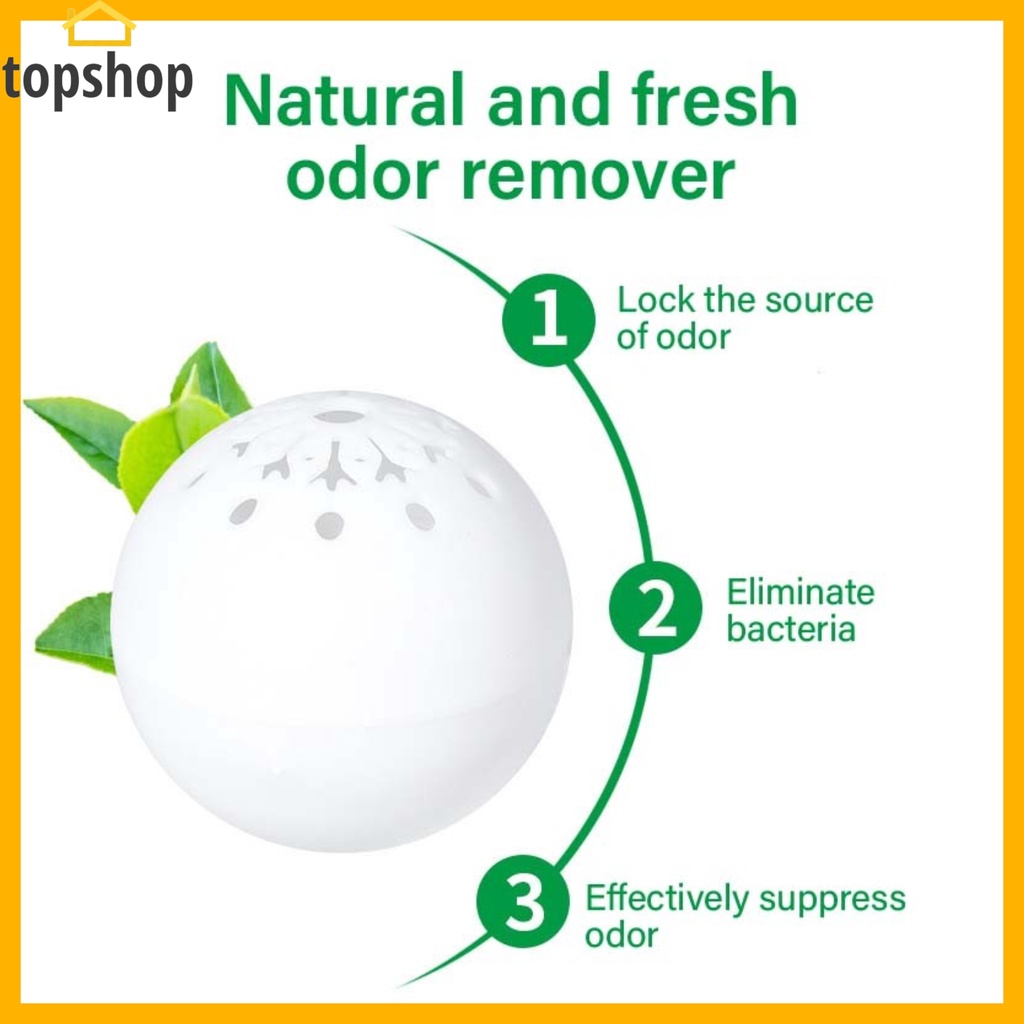 topshop

Natural and fresh odor remover

1 Lock the source of odor

2 Eliminate bacteria

3 Effectively suppress odor